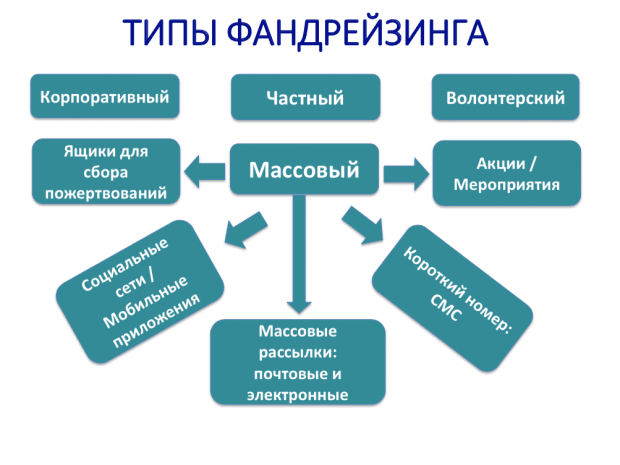 ТИПЫ ФАНДРЕЙЗИНГА

Корпоративный

Частный

Волонтерский

Ящики для сбора пожертвований

Массовый

Акции / Мероприятия

Социальные сети / Мобильные приложения

Массовые рассылки: почтовые и электронные

Короткий номер: СМС